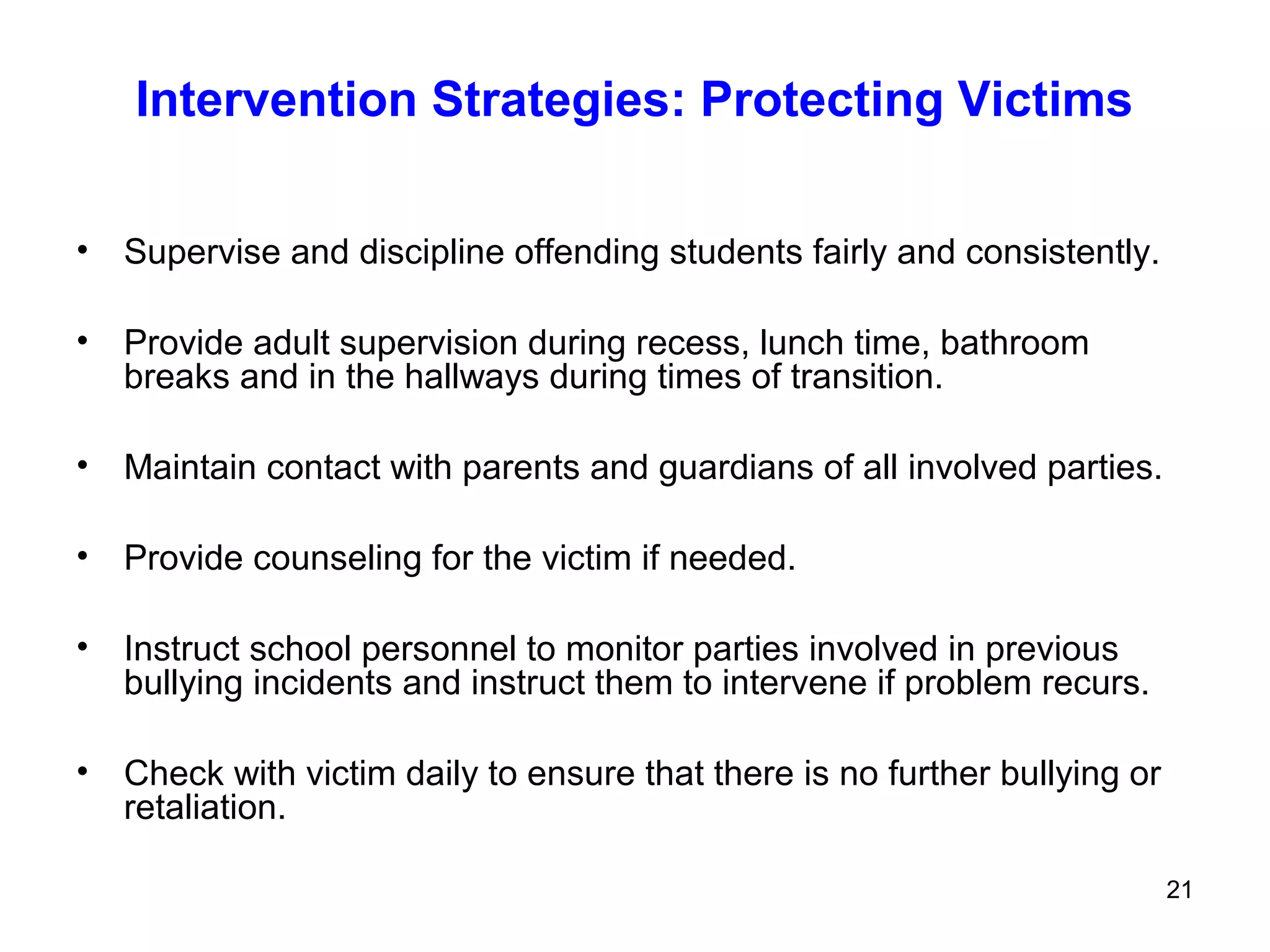 Intervention Strategies: Protecting Victims

• Supervise and discipline offending students fairly and consistently.

• Provide adult supervision during recess, lunch time, bathroom breaks and in the hallways during times of transition.

• Maintain contact with parents and guardians of all involved parties.

• Provide counseling for the victim if needed.

• Instruct school personnel to monitor parties involved in previous bullying incidents and instruct them to intervene if problem recurs.

• Check with victim daily to ensure that there is no further bullying or retaliation.

21